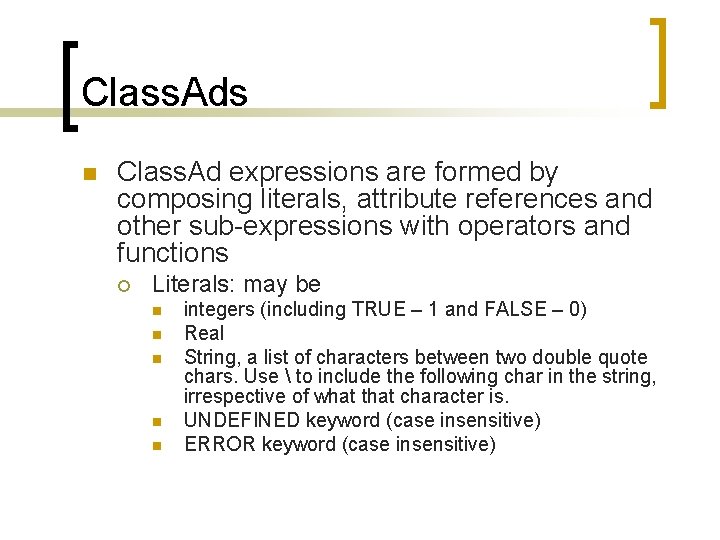 ClassAds

ClassAd expressions are formed by composing literals, attribute references and other sub-expressions with operators and functions

Literals: may be

integers (including TRUE – 1 and FALSE – 0)

Real

String, a list of characters between two double quote chars. Use \ to include the following char in the string, irrespective of what that character is.

UNDEFINED keyword (case insensitive)

ERROR keyword (case insensitive)